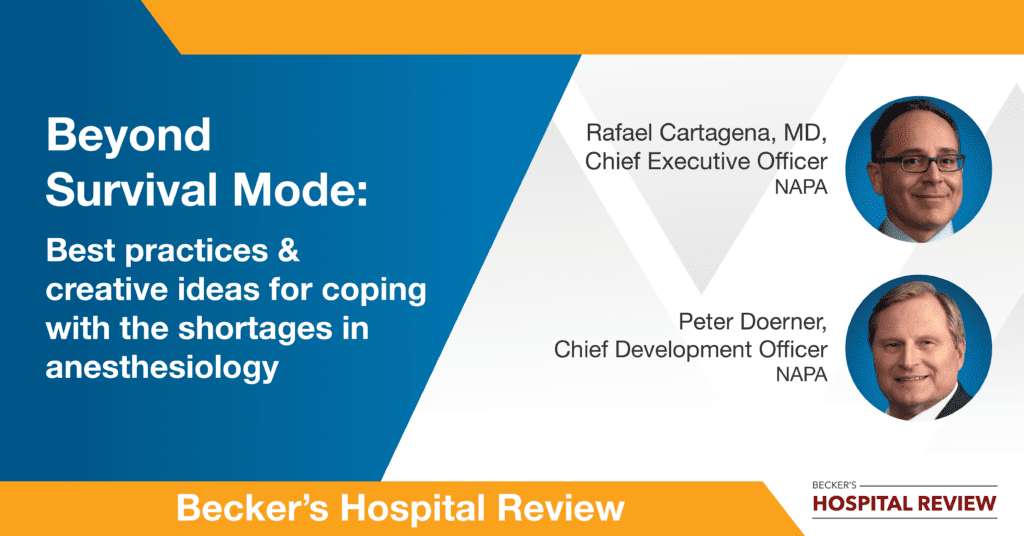 Beyond Survival Mode:

Best practices & creative ideas for coping with the shortages in anesthesiology

Rafael Cartagena, MD, Chief Executive Officer NAPA

Peter Doerner, Chief Development Officer NAPA

Becker's Hospital Review

BECKER'S HOSPITAL REVIEW